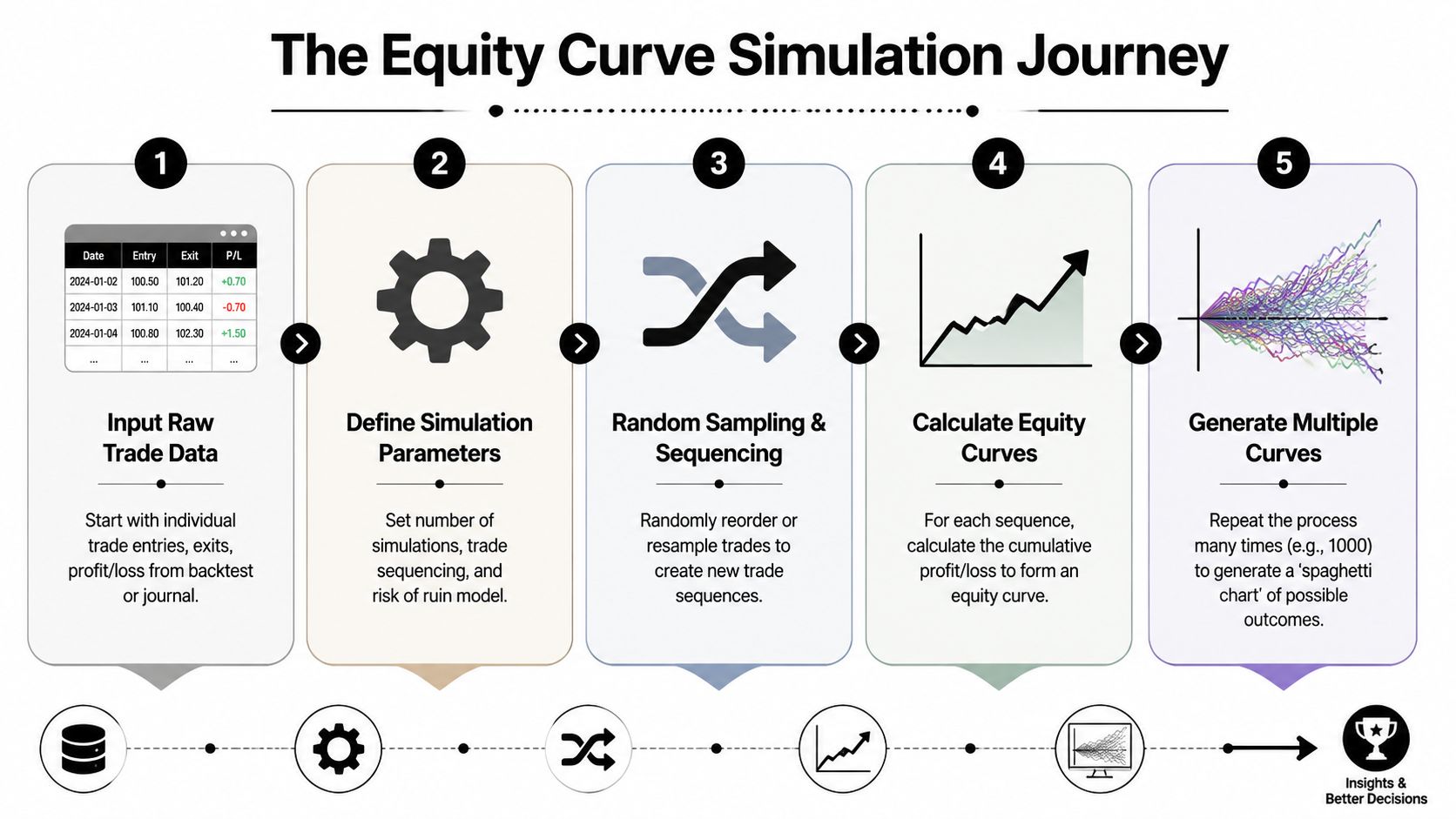 The Equity Curve Simulation Journey

1

| Date | Entry | Exit | P/L |
|---|---|---|---|
| 2024-01-02 | 100.50 | 101.20 | +0.70 |
| 2024-01-03 | 101.10 | 100.40 | -0.70 |
| 2024-01-04 | 100.80 | 102.30 | +1.50 |
| ... | ... | ... | ... |

Input Raw Trade Data

Start with individual trade entries, exits, profit/loss from backtest or journal.

2

Define Simulation Parameters

Set number of simulations, trade sequencing, and risk of ruin model.

3

Random Sampling & Sequencing

Randomly reorder or resample trades to create new trade sequences.

4

Calculate Equity Curves

For each sequence, calculate the cumulative profit/loss to form an equity curve.

5

Generate Multiple Curves

Repeat the process many times (e.g., 1000) to generate a 'spaghetti chart' of possible outcomes.

Insights & Better Decisions